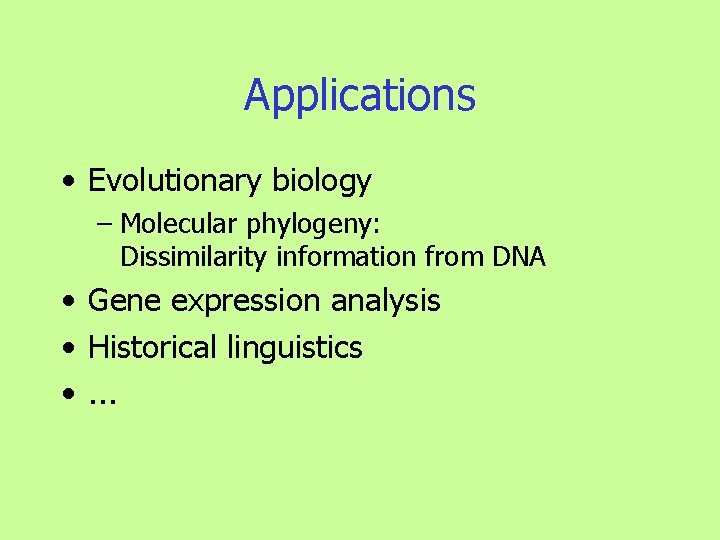 Applications

• Evolutionary biology
– Molecular phylogeny: Dissimilarity information from DNA
• Gene expression analysis
• Historical linguistics
• ...